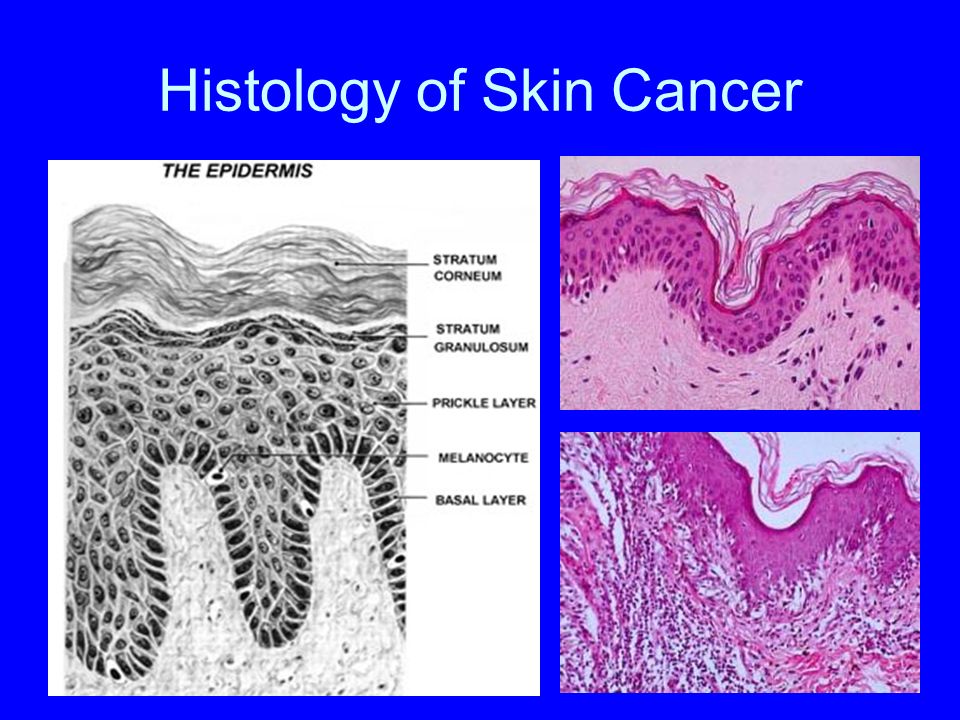 Histology of Skin Cancer

THE EPIDERMIS

STRATUM CORNEUM

STRATUM GRANULOSUM

PRICKLE LAYER

MELANOCYTE

BASAL LAYER